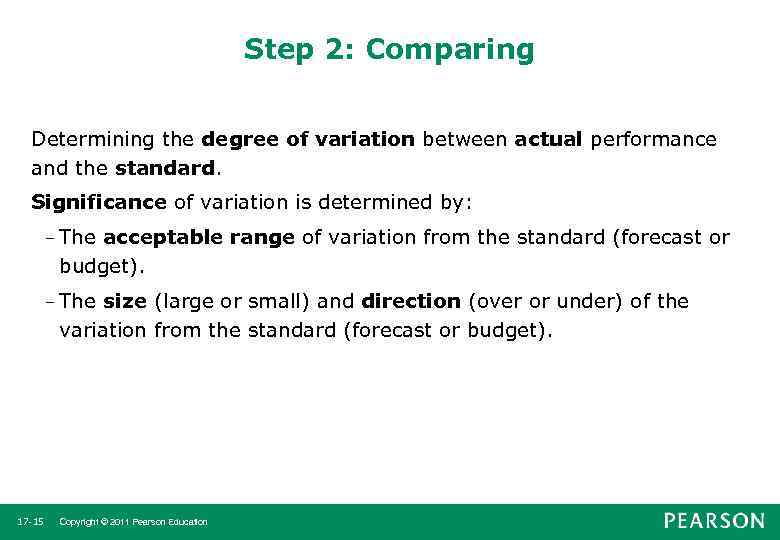 Step 2: Comparing

Determining the degree of variation between actual performance and the standard.

Significance of variation is determined by:

– The acceptable range of variation from the standard (forecast or budget).

– The size (large or small) and direction (over or under) of the variation from the standard (forecast or budget).

17-15 Copyright © 2011 Pearson Education

PEARSON